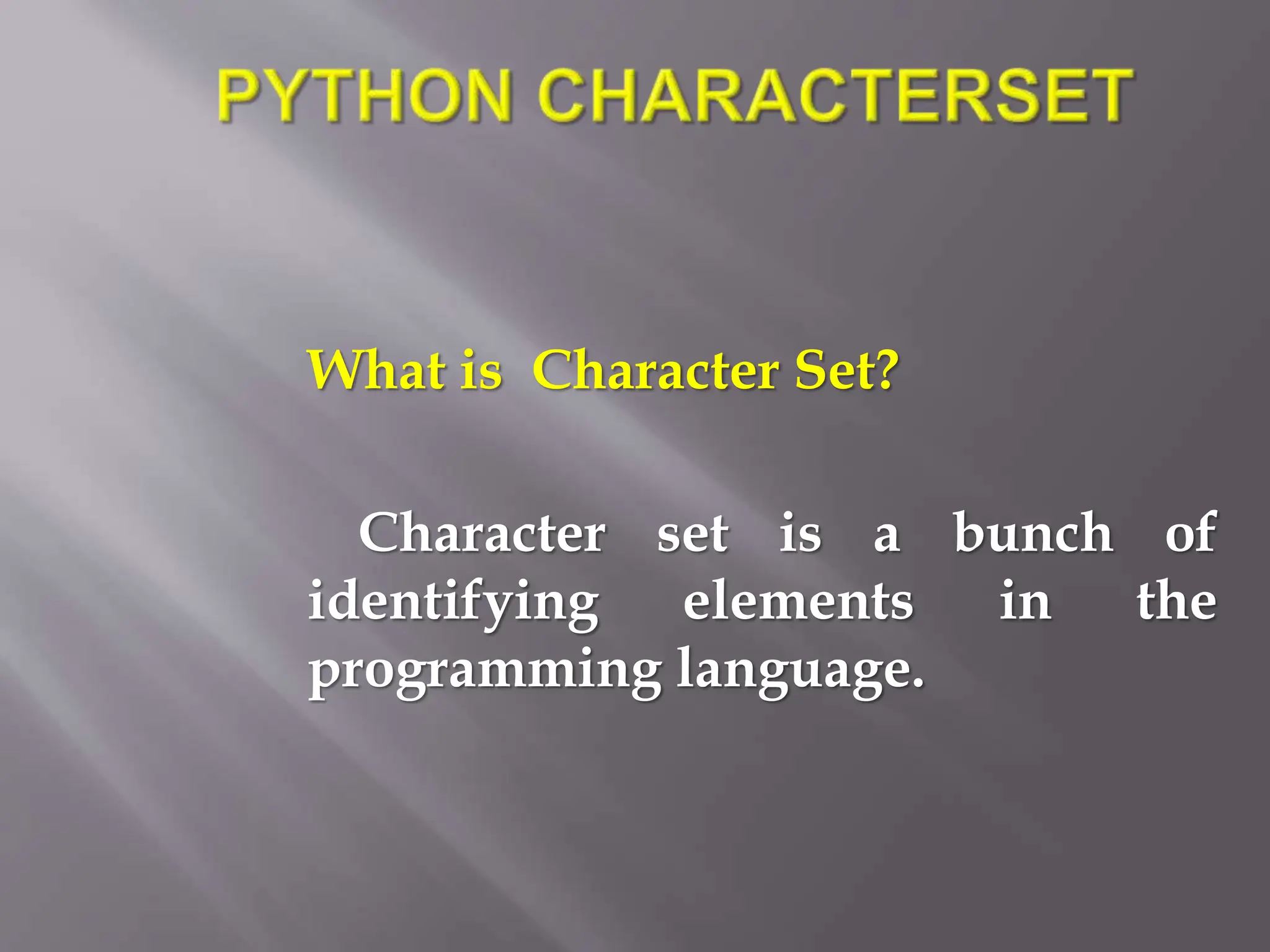 PYTHON CHARACTERSET

What is Character Set?

Character set is a bunch of identifying elements in the programming language.